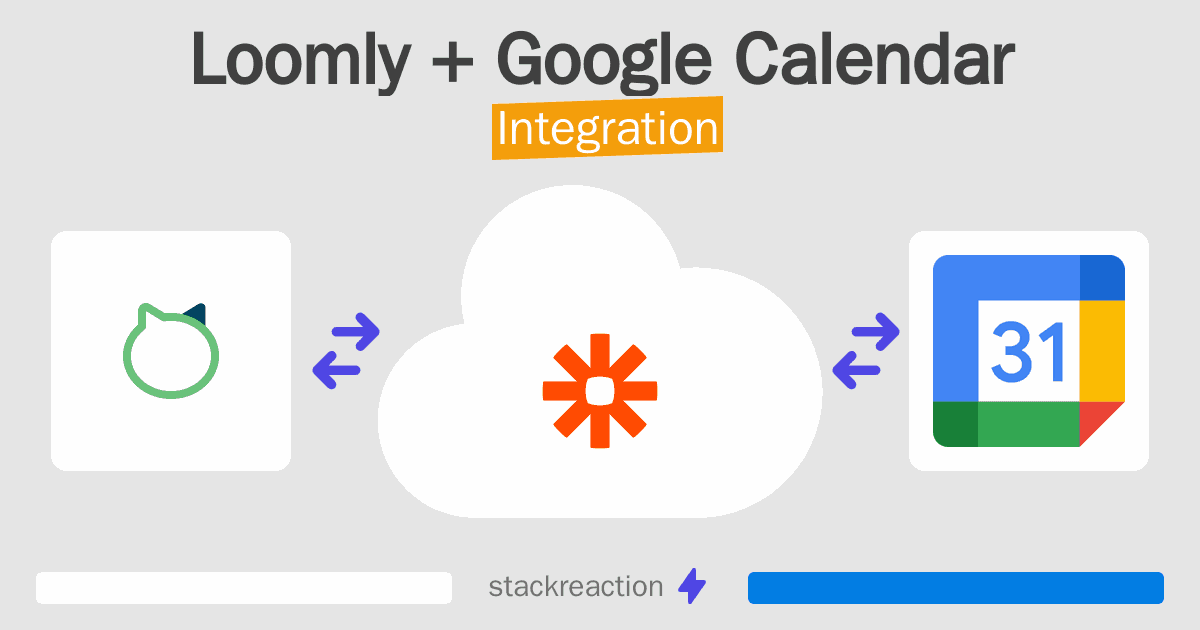 Loomly + Google Calendar

Integration

31

stackreaction